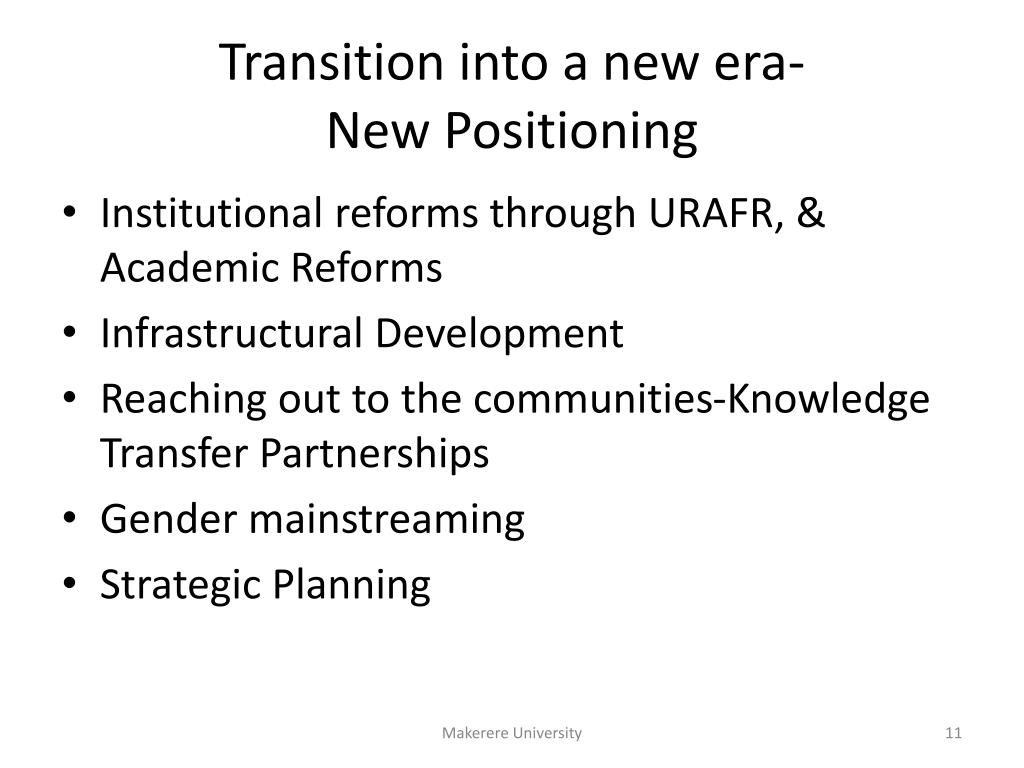 Transition into a new era-
New Positioning

• Institutional reforms through URAFR, & Academic Reforms
• Infrastructural Development
• Reaching out to the communities-Knowledge Transfer Partnerships
• Gender mainstreaming
• Strategic Planning

Makerere University

11